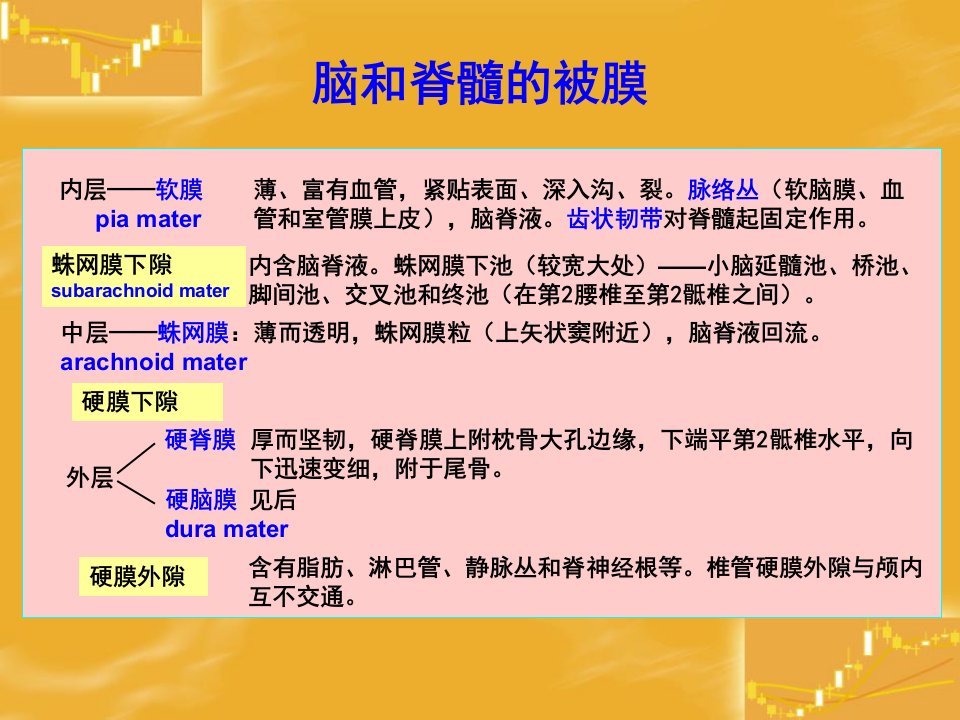 脑和脊髓的被膜

内层——软膜
pia mater

薄、富有血管，紧贴表面、深入沟、裂。脉络丛（软脑膜、血管和室管膜上皮），脑脊液。齿状韧带对脊髓起固定作用。

蛛网膜下隙
subarachnoid mater

内含脑脊液。蛛网膜下池（较宽大处）——小脑延髓池、桥池、脚间池、交叉池和终池（在第2腰椎至第2骶椎之间）。

中层——蛛网膜：薄而透明，蛛网膜粒（上矢状窦附近），脑脊液回流。
arachnoid mater

硬膜下隙

外层

硬脊膜 厚而坚韧，硬脊膜上附枕骨大孔边缘，下端平第2骶椎水平，向下迅速变细，附于尾骨。

硬脑膜 见后
dura mater

硬膜外隙

含有脂肪、淋巴管、静脉丛和脊神经根等。椎管硬膜外隙与颅内互不交通。